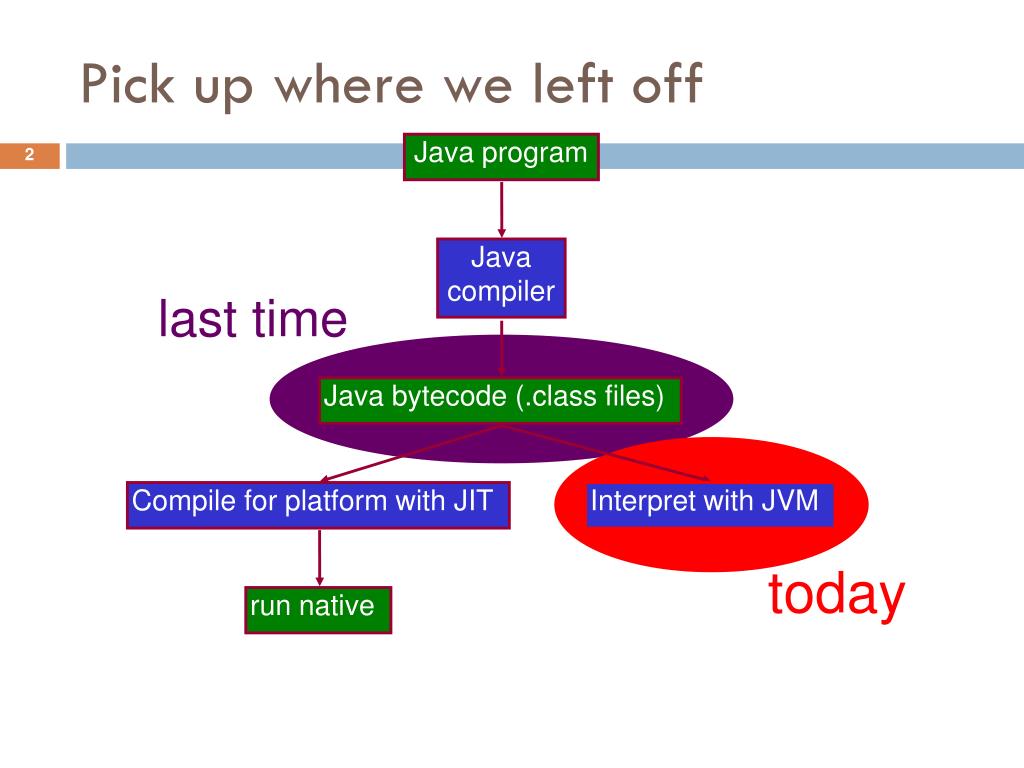 Pick up where we left off

2

Java program

Java compiler

last time

Java bytecode (.class files)

Compile for platform with JIT

Interpret with JVM

run native

today